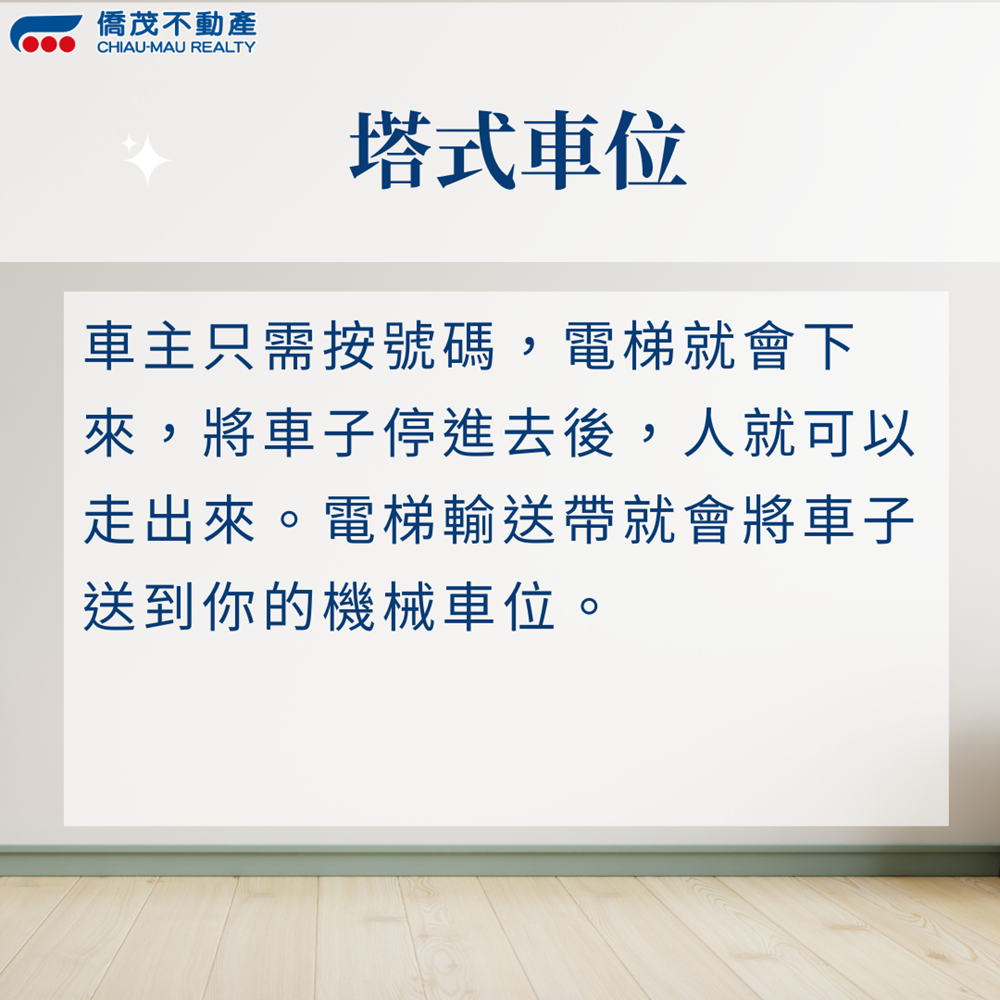 僑茂不動產
CHIAU-MAU REALTY

塔式車位

車主只需按號碼，電梯就會下來，將車子停進去後，人就可以走出來。電梯輸送帶就會將車子送到你的機械車位。